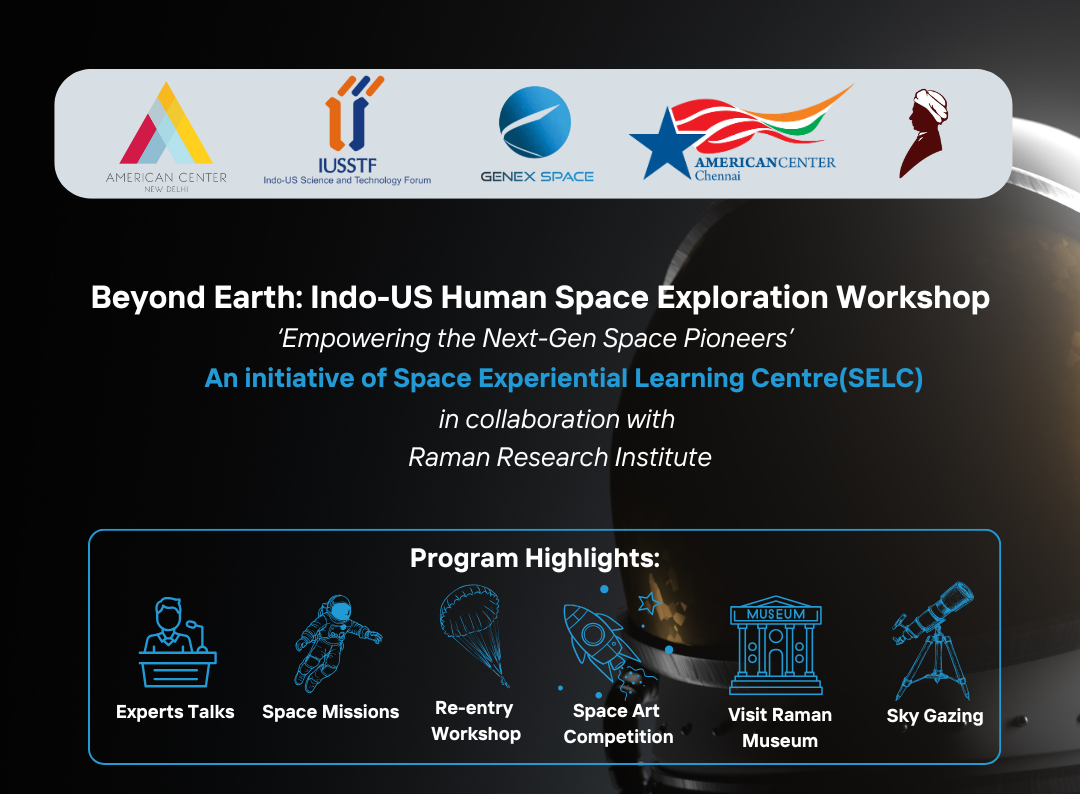 AMERICAN CENTER
NEW DELHI

IUSSTF
Indo-US Science and Technology Forum

GENEX SPACE

AMERICANCENTER
Chennai

Beyond Earth: Indo-US Human Space Exploration Workshop
'Empowering the Next-Gen Space Pioneers'
An initiative of Space Experiential Learning Centre(SELC)
in collaboration with
Raman Research Institute

Program Highlights:

Experts Talks

Space Missions

Re-entry Workshop

Space Art Competition

MUSEUM

Visit Raman Museum

Sky Gazing